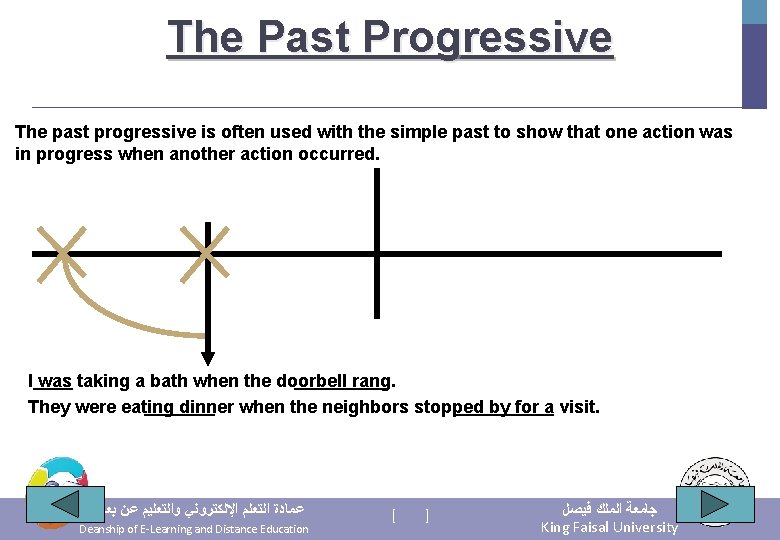 The Past Progressive

The past progressive is often used with the simple past to show that one action was in progress when another action occurred.

I was taking a bath when the doorbell rang.
They were eating dinner when the neighbors stopped by for a visit.

عمادة التعلم الإلكتروني والتعليم عن بعد
Deanship of E-Learning and Distance Education

[ ]

جامعة الملك فيصل
King Faisal University